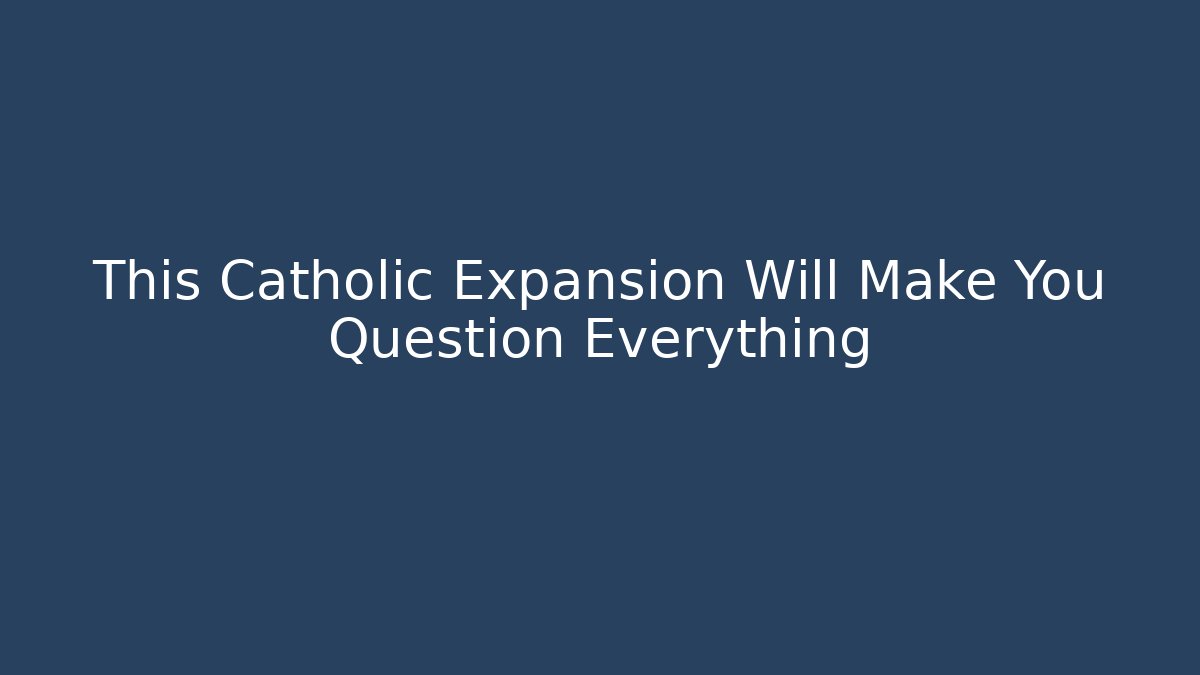 This Catholic Expansion Will Make You Question Everything